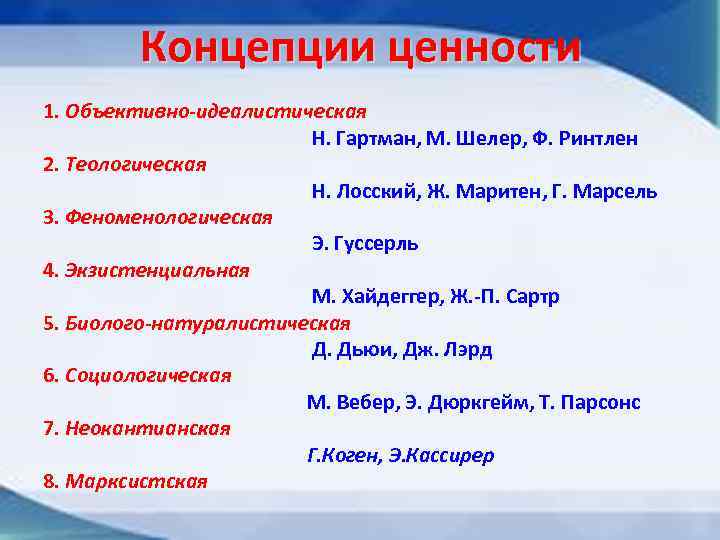 Концепции ценности

1. Объективно-идеалистическая
Н. Гартман, М. Шелер, Ф. Ринтлен
2. Теологическая
Н. Лосский, Ж. Маритен, Г. Марсель
3. Феноменологическая
Э. Гуссерль
4. Экзистенциальная
М. Хайдеггер, Ж.-П. Сартр
5. Биолого-натуралистическая
Д. Дьюи, Дж. Лэрд
6. Социологическая
М. Вебер, Э. Дюркгейм, Т. Парсонс
7. Неокантианская
Г.Коген, Э.Кассирер
8. Марксистская